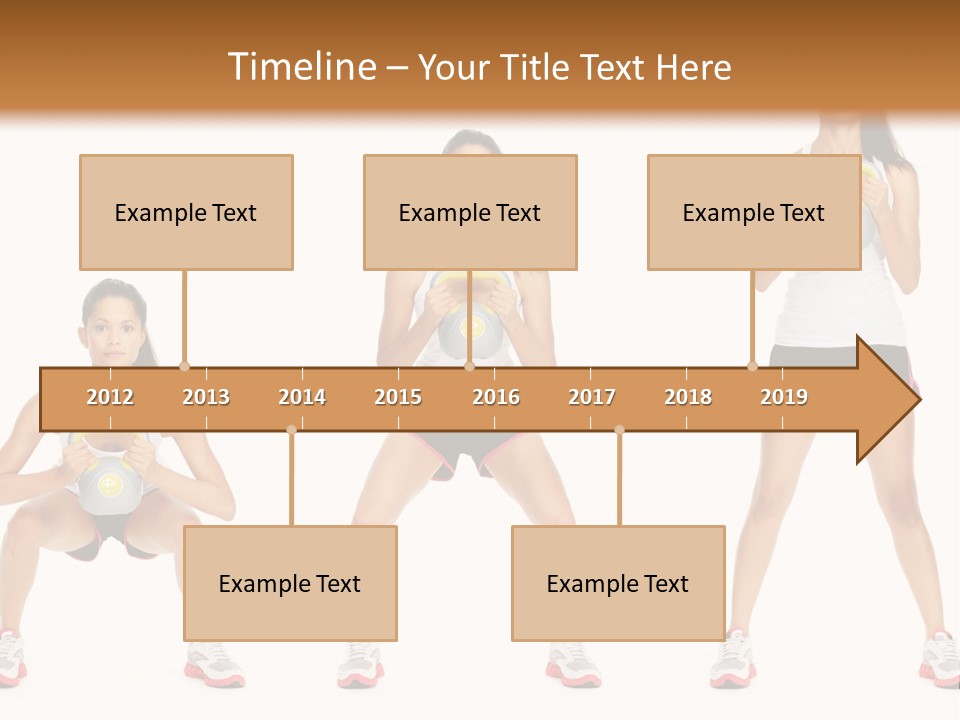 Timeline – Your Title Text Here

Example Text

Example Text

Example Text

2012 2013 2014 2015 2016 2017 2018 2019

Example Text

Example Text